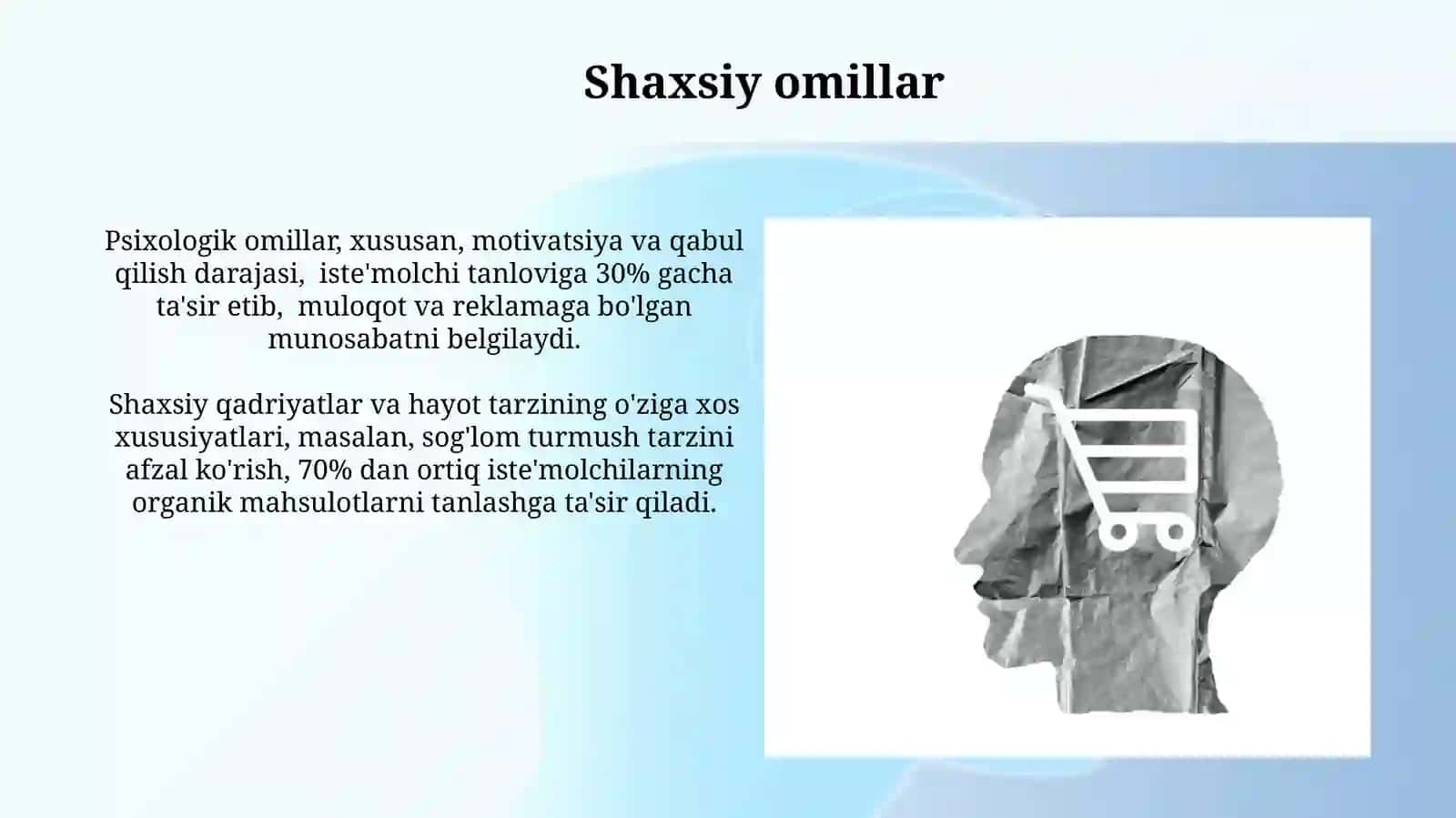 Shaxsiy omillar

Psixologik omillar, xususan, motivatsiya va qabul qilish darajasi,  iste'molchi tanloviga 30% gacha ta'sir etib,  muloqot va reklamaga bo'lgan munosabatni belgilaydi.

Shaxsiy qadriyatlar va hayot tarzining o'ziga xos xususiyatlari, masalan, sog'lom turmush tarzini afzal ko'rish, 70% dan ortiq iste'molchilarning organik mahsulotlarni tanlashga ta'sir qiladi.